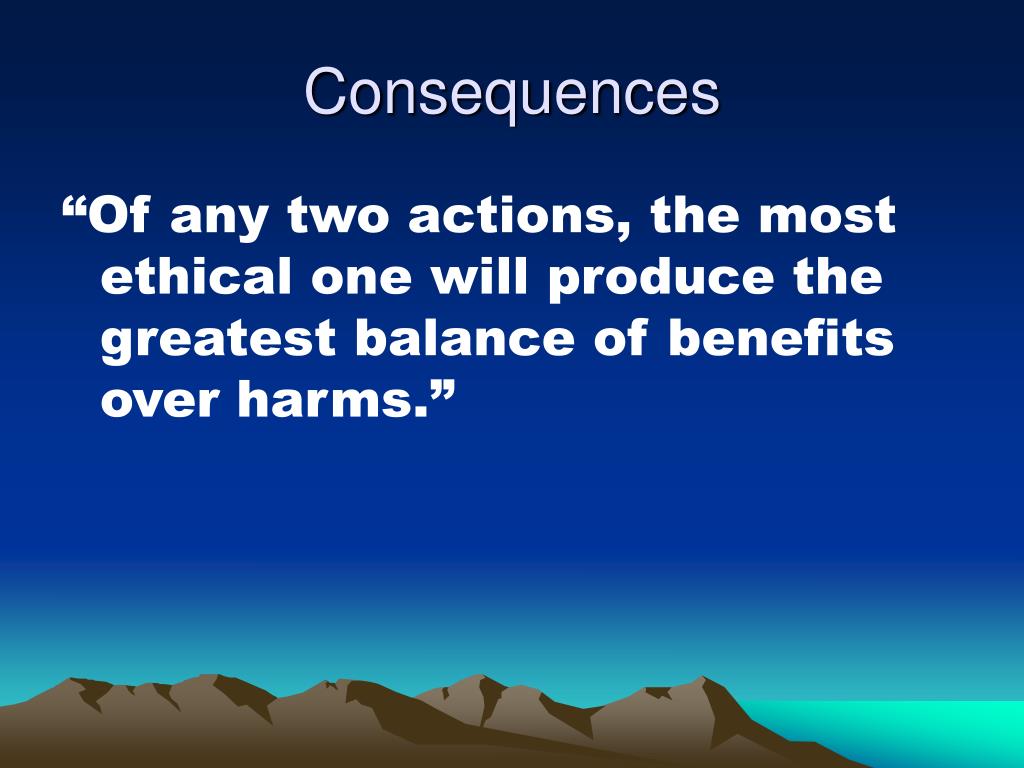 Consequences

“Of any two actions, the most ethical one will produce the greatest balance of benefits over harms.”